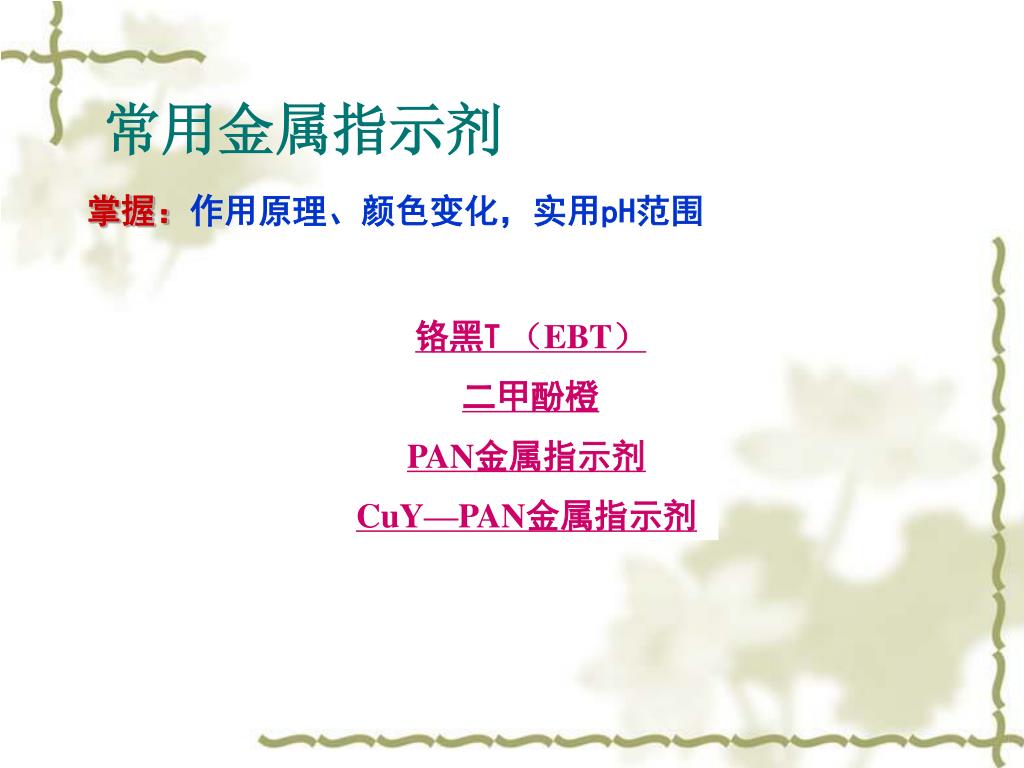 常用金属指示剂

掌握：作用原理、颜色变化，实用pH范围

铬黑T （EBT）

二甲酚橙

PAN金属指示剂

CuY—PAN金属指示剂